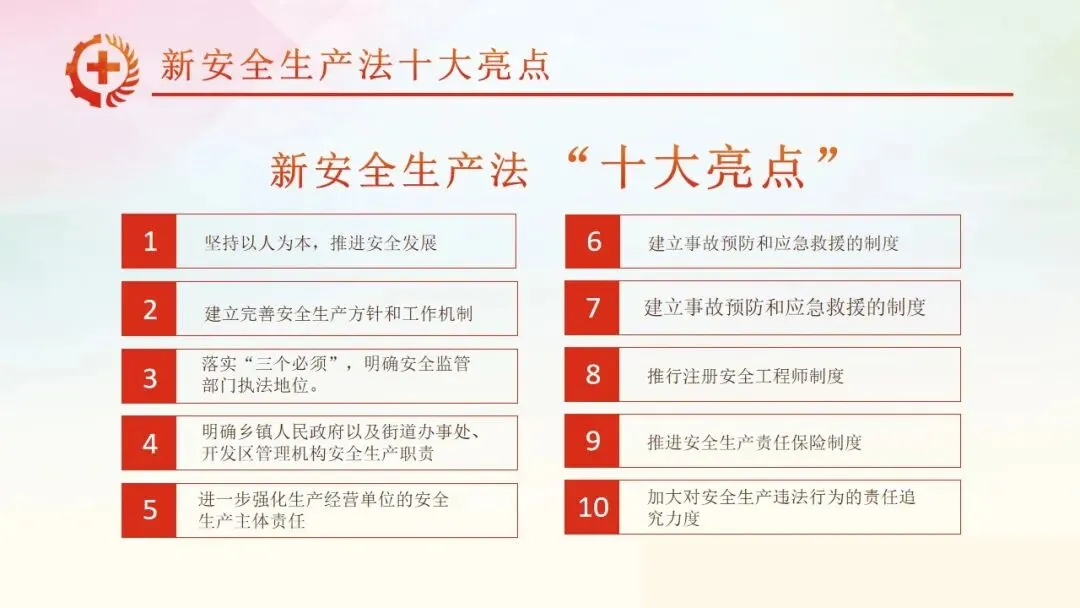 新安全生产法十大亮点

新安全生产法 “十大亮点”

1 坚持以人为本，推进安全发展

2 建立完善安全生产方针和工作机制

3 落实“三个必须”，明确安全监管部门执法地位。

4 明确乡镇人民政府以及街道办事处、开发区管理机构安全生产职责

5 进一步强化生产经营单位的安全生产主体责任

6 建立事故预防和应急救援的制度

7 建立事故预防和应急救援的制度

8 推行注册安全工程师制度

9 推进安全生产责任保险制度

10 加大对安全生产违法行为的责任追究力度